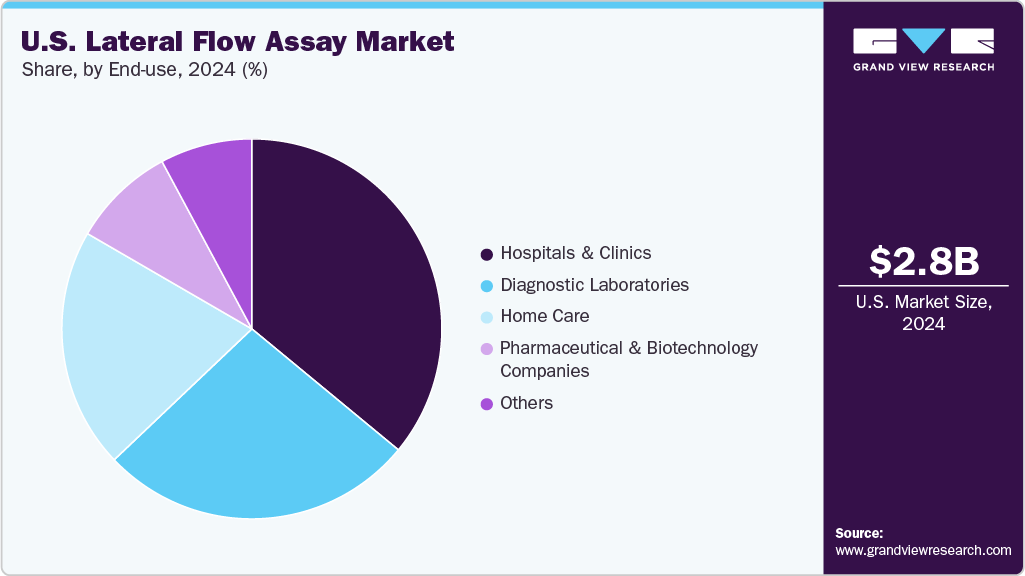 U.S. Lateral Flow Assay Market
Share, by End-use, 2024 (%)

Hospitals & Clinics
Diagnostic Laboratories
Home Care
Pharmaceutical & Biotechnology Companies
Others

GRAND VIEW RESEARCH

$2.8B
U.S. Market Size, 2024

Source:
www.grandviewresearch.com